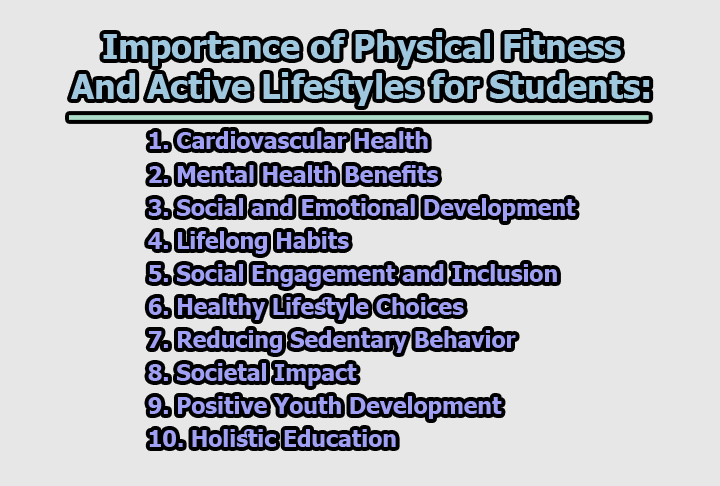 Importance of Physical Fitness And Active Lifestyles for Students:

1. Cardiovascular Health
2. Mental Health Benefits
3. Social and Emotional Development
4. Lifelong Habits
5. Social Engagement and Inclusion
6. Healthy Lifestyle Choices
7. Reducing Sedentary Behavior
8. Societal Impact
9. Positive Youth Development
10. Holistic Education